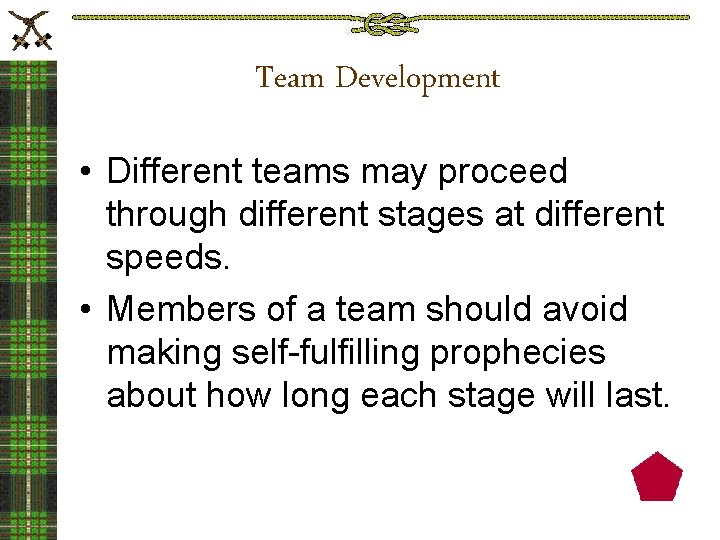 Team Development

• Different teams may proceed through different stages at different speeds.

• Members of a team should avoid making self-fulfilling prophecies about how long each stage will last.